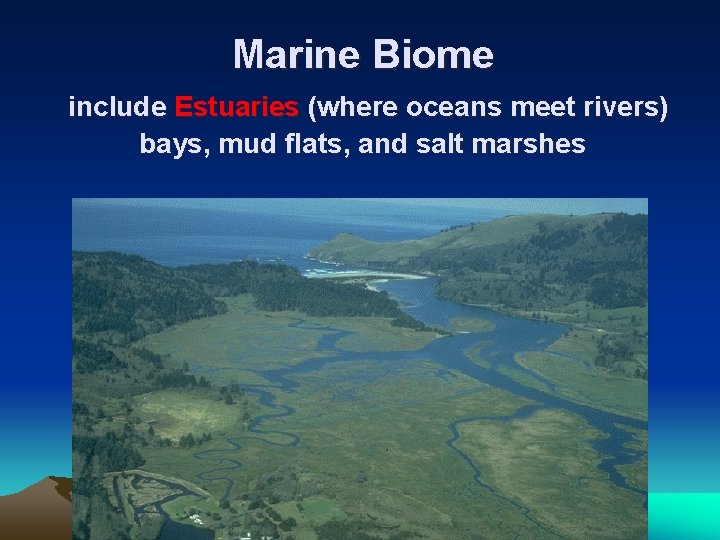 Marine Biome

include Estuaries (where oceans meet rivers) bays, mud flats, and salt marshes